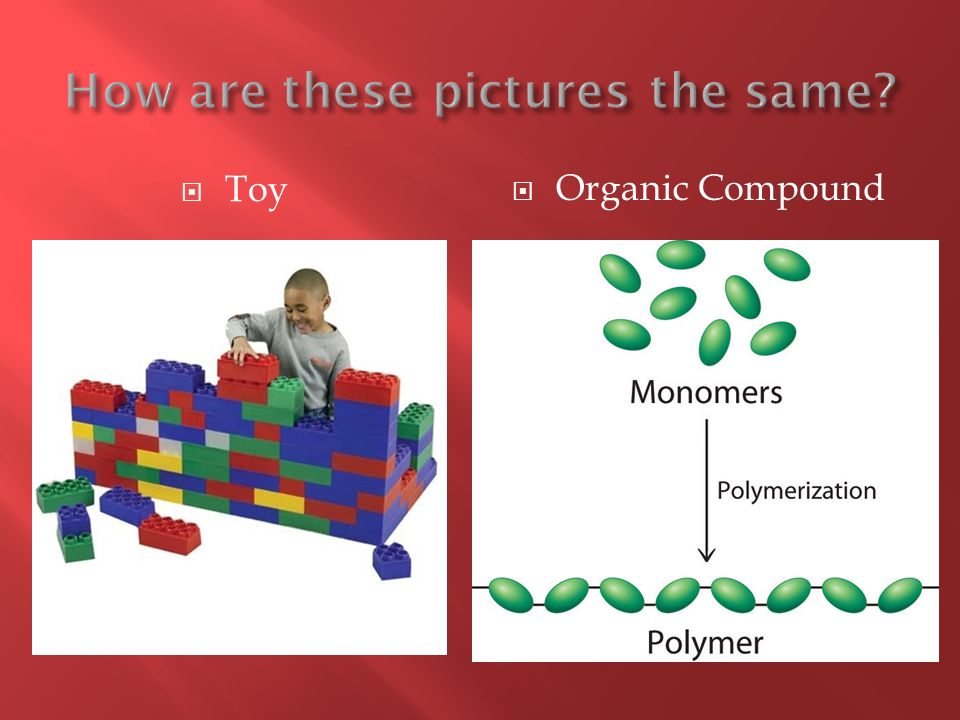 How are these pictures the same?

Toy

Organic Compound

Monomers

Polymerization

Polymer